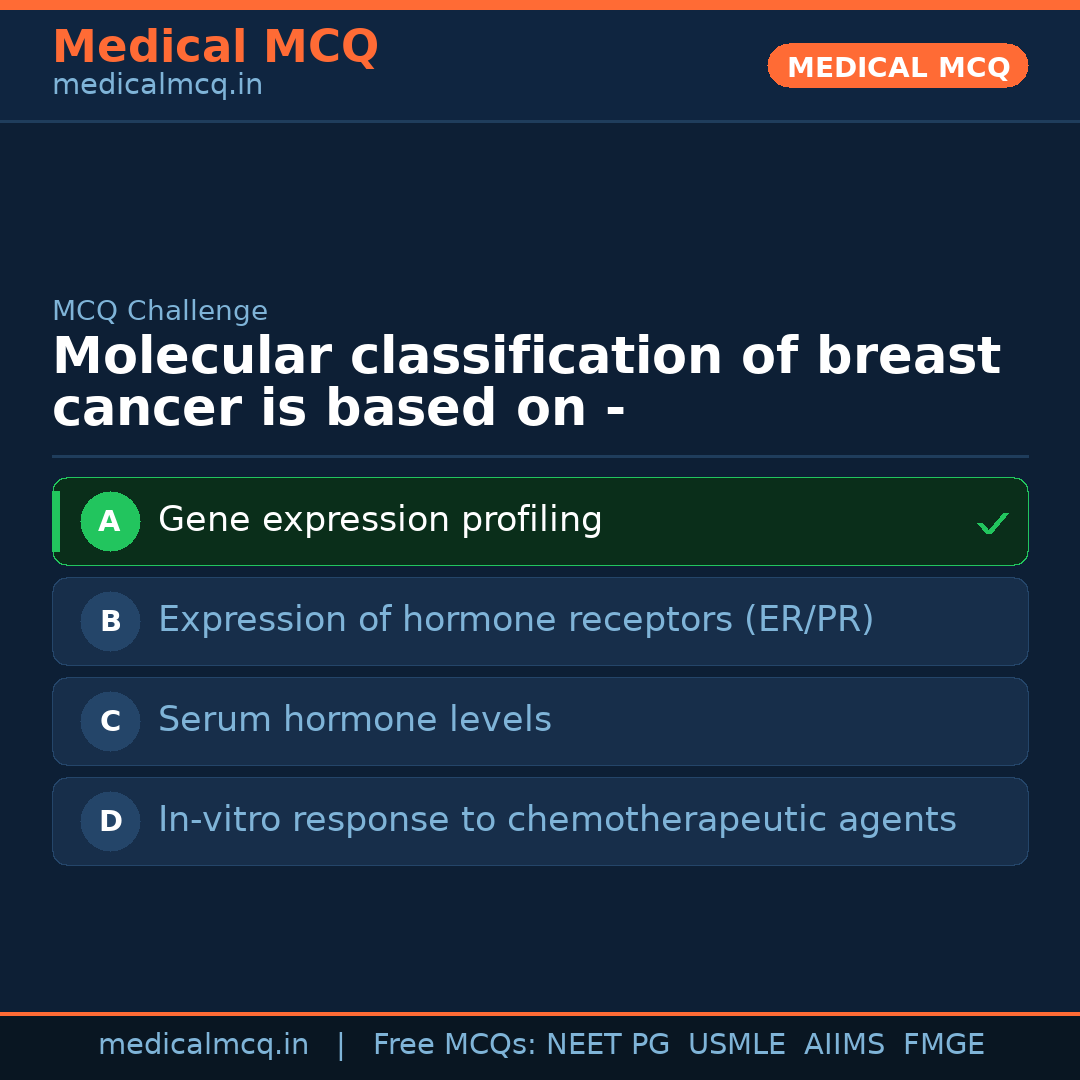 Medical MCQ
medicalmcq.in

MEDICAL MCQ

MCQ Challenge

Molecular classification of breast cancer is based on -

A Gene expression profiling ✓

B Expression of hormone receptors (ER/PR)

C Serum hormone levels

D In-vitro response to chemotherapeutic agents

medicalmcq.in | Free MCQs: NEET PG USMLE AIIMS FMGE